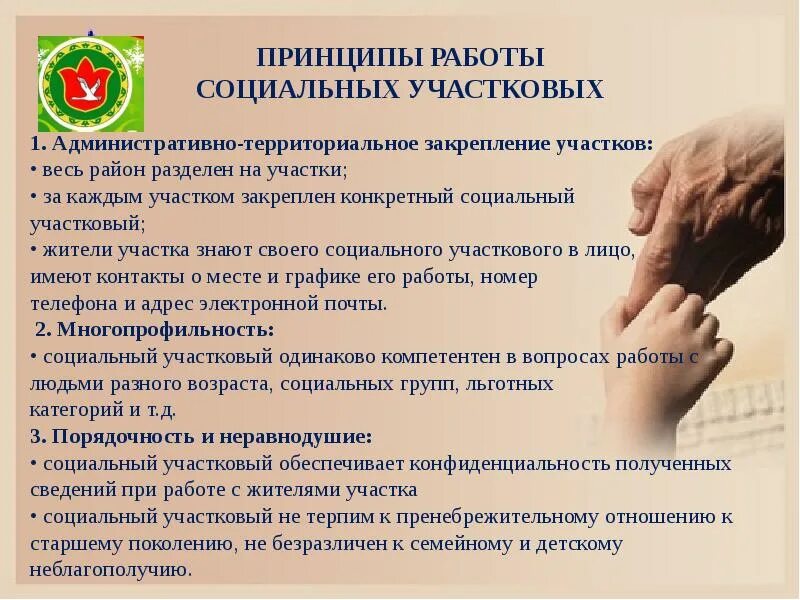 ПРИНЦИПЫ РАБОТЫ
СОЦИАЛЬНЫХ УЧАСТКОВЫХ

1. Административно-территориальное закрепление участков:
• весь район разделен на участки;
• за каждым участком закреплен конкретный социальный участковый;
• жители участка знают своего социального участкового в лицо, имеют контакты о месте и графике его работы, номер телефона и адрес электронной почты.
2. Многопрофильность:
• социальный участковый одинаково компетентен в вопросах работы с людьми разного возраста, социальных групп, льготных категорий и т.д.
3. Порядочность и неравнодушие:
• социальный участковый обеспечивает конфиденциальность полученных сведений при работе с жителями участка
• социальный участковый не терпим к пренебрежительному отношению к старшему поколению, не безразличен к семейному и детскому неблагополучию.